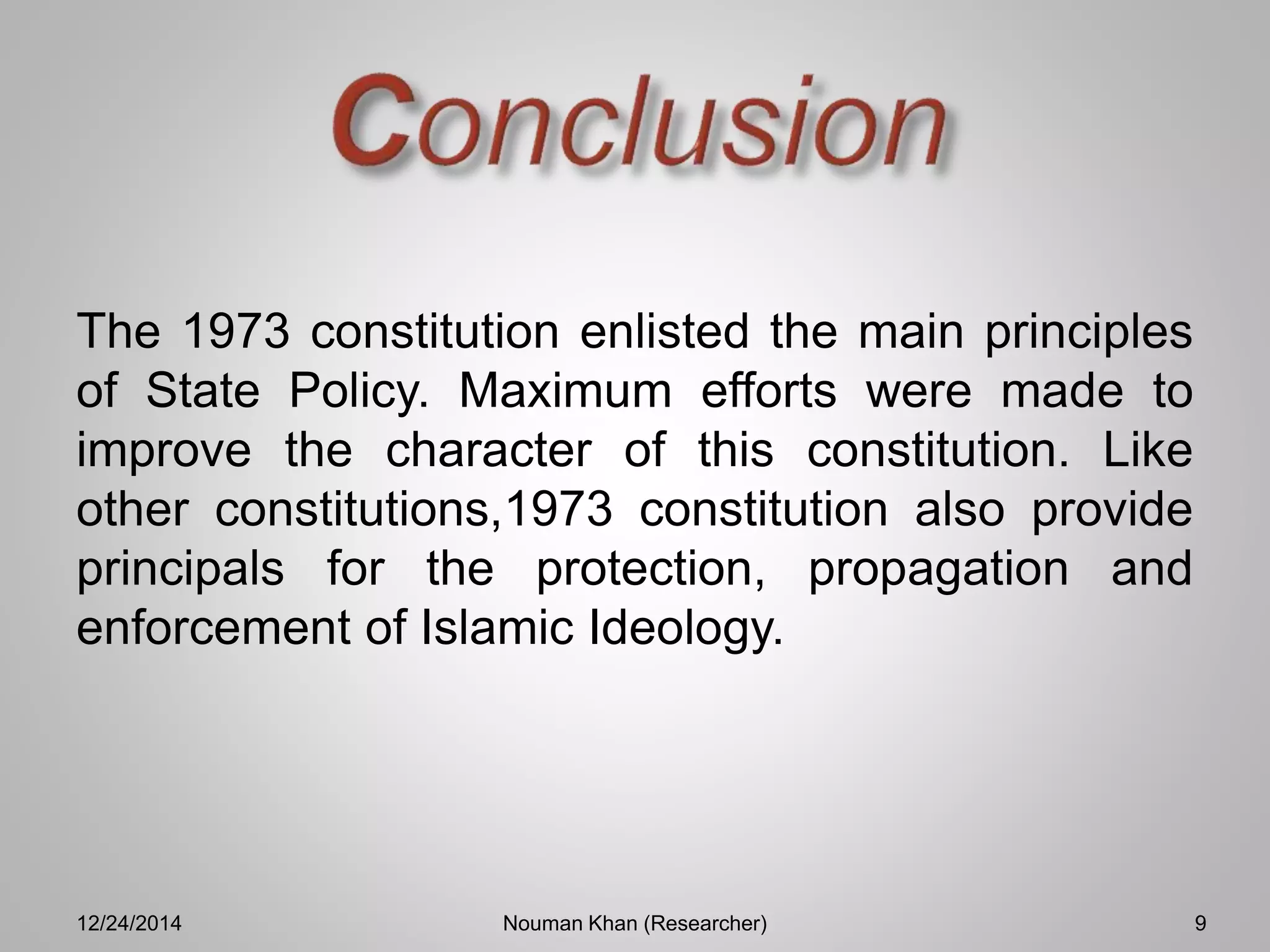 Conclusion

The 1973 constitution enlisted the main principles of State Policy. Maximum efforts were made to improve the character of this constitution. Like other constitutions,1973 constitution also provide principals for the protection, propagation and enforcement of Islamic Ideology.

12/24/2014
Nouman Khan (Researcher)
9